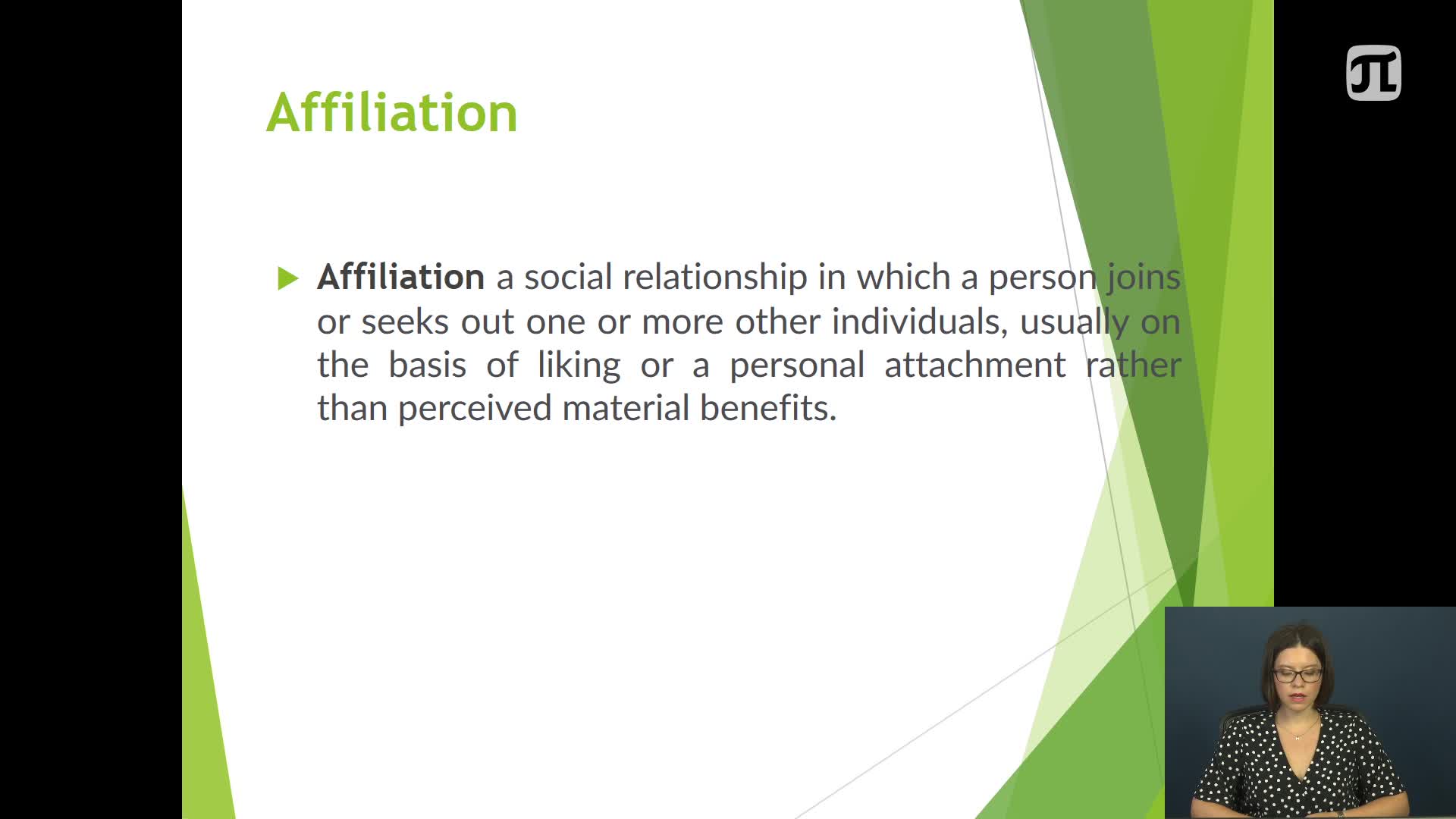 Affiliation

Affiliation a social relationship in which a person joins or seeks out one or more other individuals, usually on the basis of liking or a personal attachment rather than perceived material benefits.